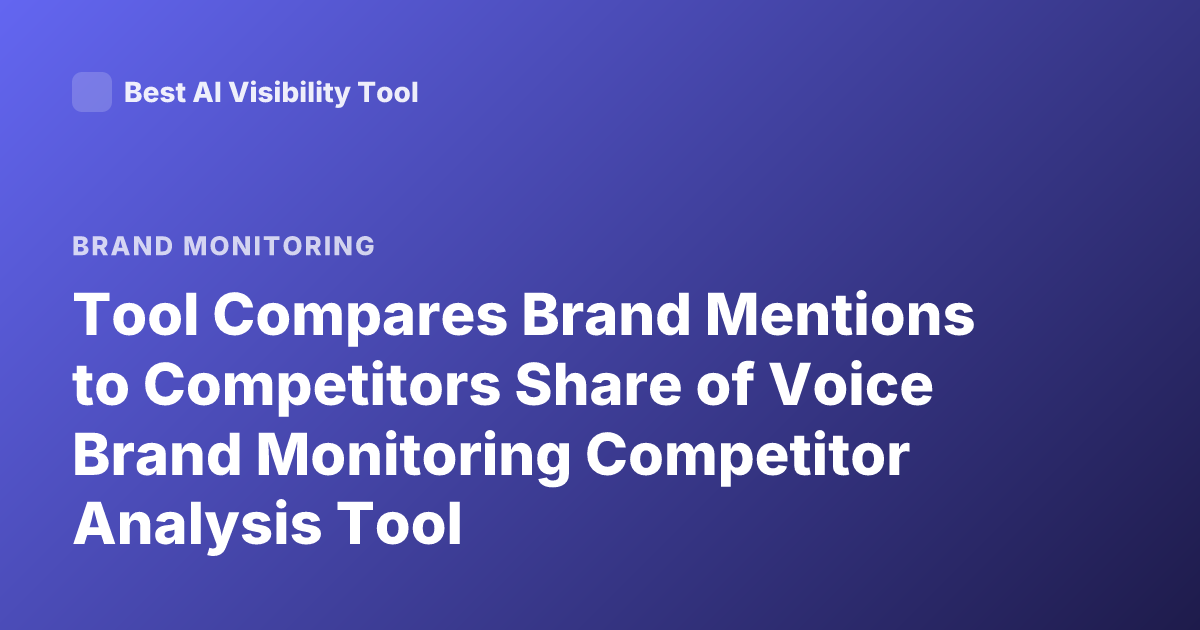 Best AI Visibility Tool

BRAND MONITORING

Tool Compares Brand Mentions to Competitors Share of Voice Brand Monitoring Competitor Analysis Tool